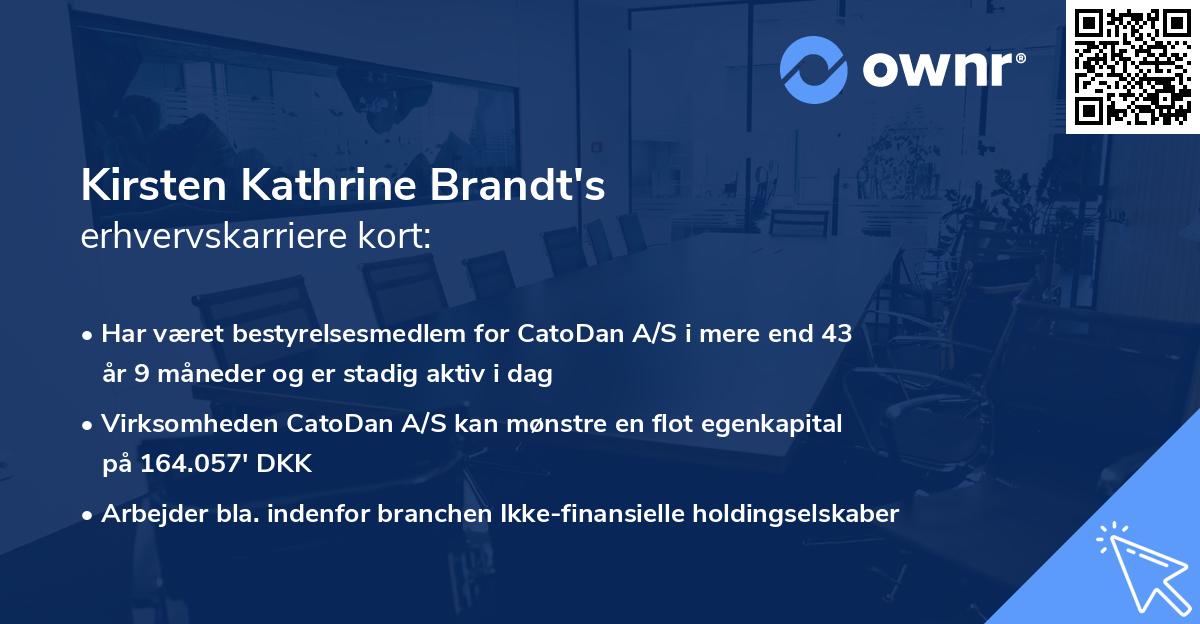 ownr®

Kirsten Kathrine Brandt's
erhvervskarriere kort:

• Har været bestyrelsesmedlem for CatoDan A/S i mere end 43 år 9 måneder og er stadig aktiv i dag

• Virksomheden CatoDan A/S kan mønstre en flot egenkapital på 164.057' DKK

• Arbejder bla. indenfor branchen Ikke-finansielle holdingselskaber